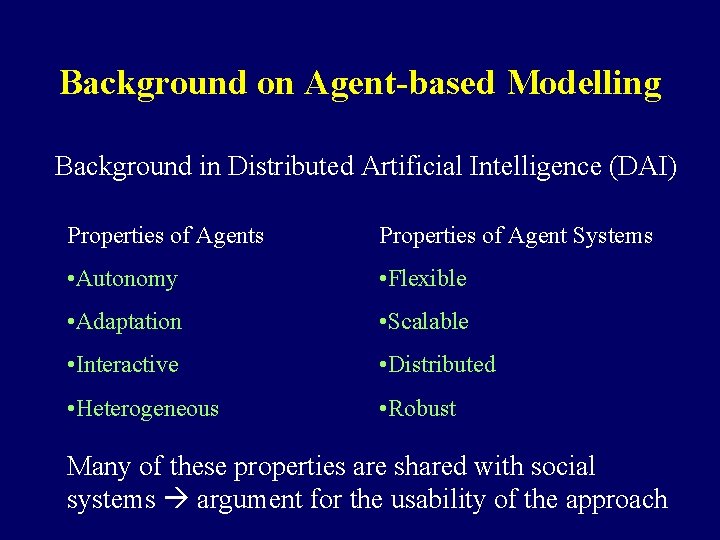 Background on Agent-based Modelling

Background in Distributed Artificial Intelligence (DAI)

Properties of Agents

•Autonomy

•Adaptation

•Interactive

•Heterogeneous

Properties of Agent Systems

•Flexible

•Scalable

•Distributed

•Robust

Many of these properties are shared with social systems → argument for the usability of the approach